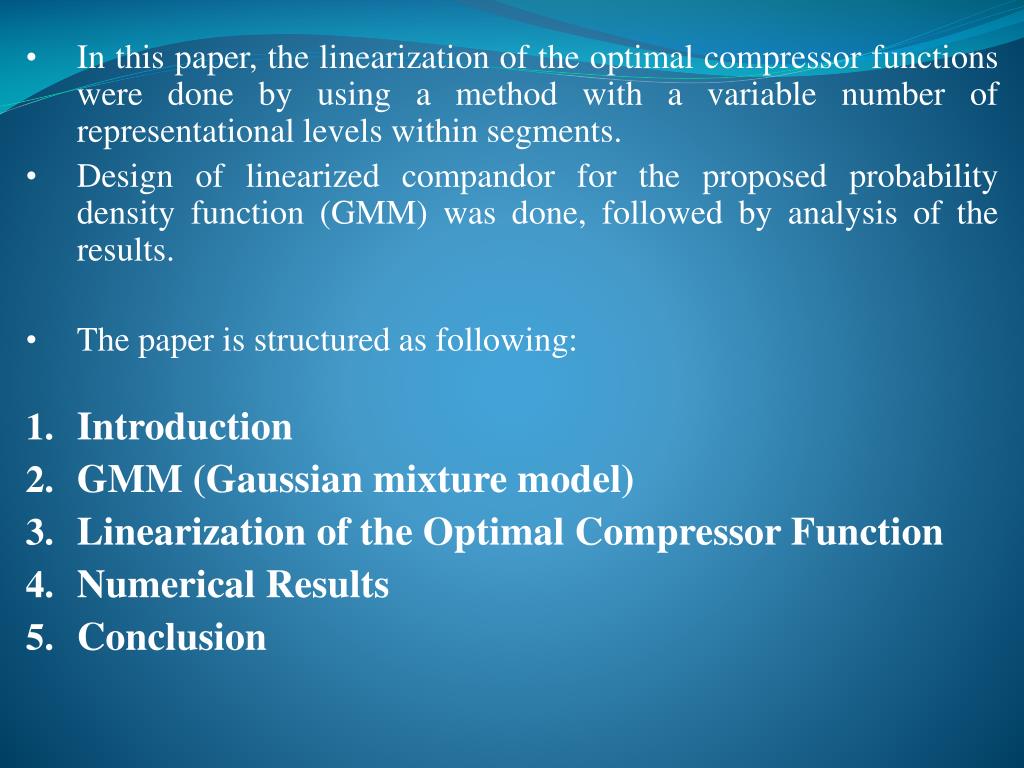 • In this paper, the linearization of the optimal compressor functions were done by using a method with a variable number of representational levels within segments.
• Design of linearized compandor for the proposed probability density function (GMM) was done, followed by analysis of the results.

• The paper is structured as following:

1. Introduction
2. GMM (Gaussian mixture model)
3. Linearization of the Optimal Compressor Function
4. Numerical Results
5. Conclusion